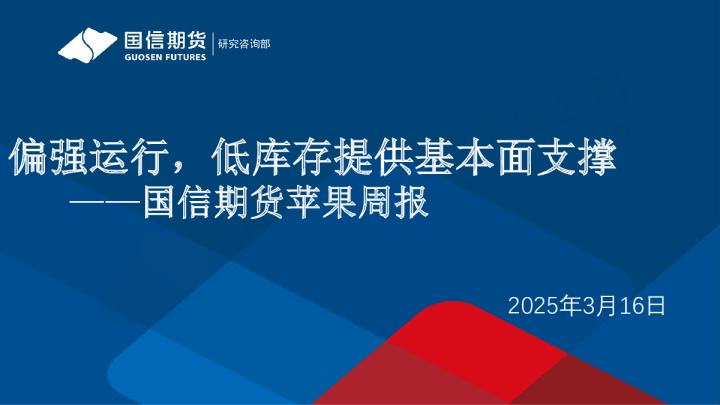 国信期货
GUOSEN FUTURES
研究咨询部

偏强运行，低库存提供基本面支撑
——国信期货苹果周报

2025年3月16日